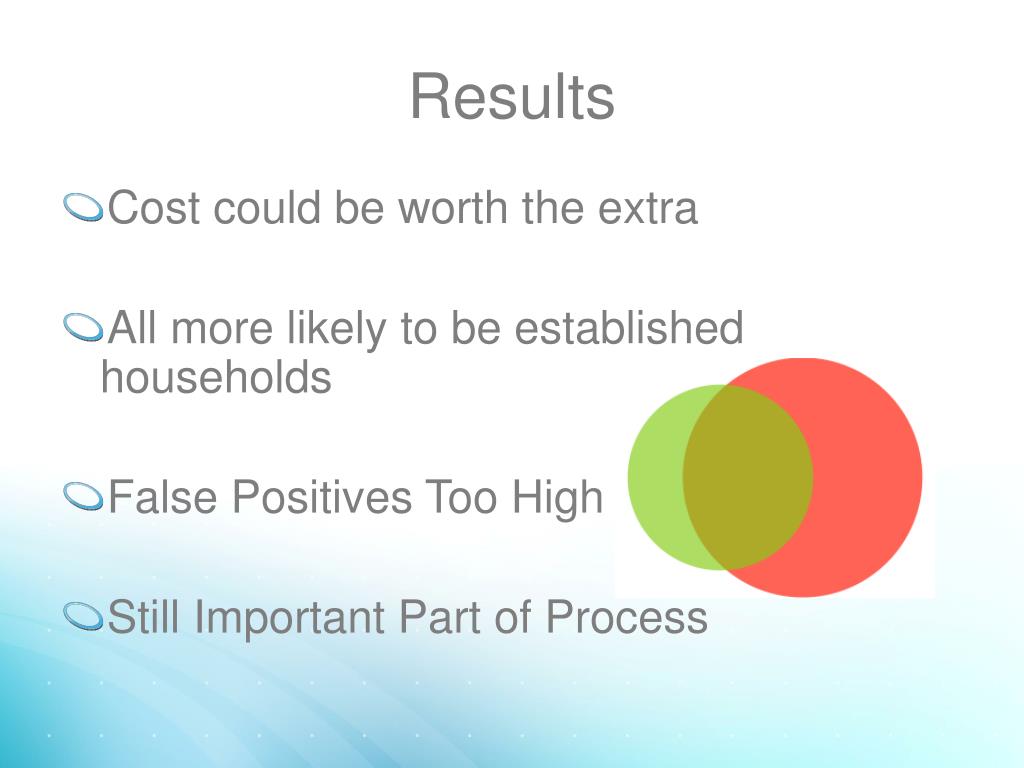 Results

Cost could be worth the extra

All more likely to be established households

False Positives Too High

Still Important Part of Process